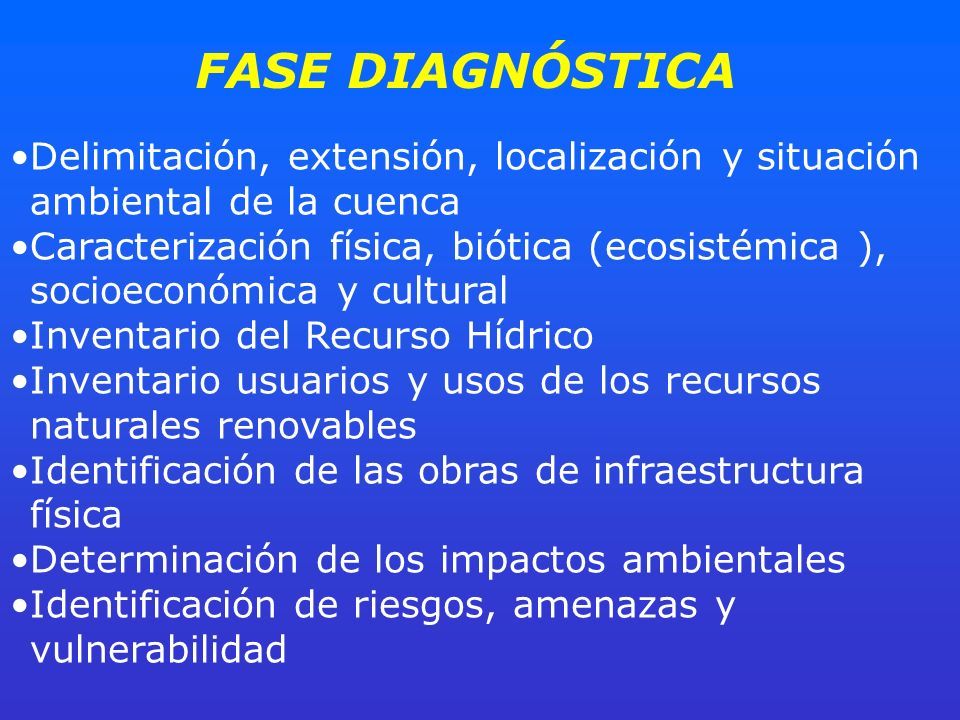 FASE DIAGNÓSTICA

•Delimitación, extensión, localización y situación ambiental de la cuenca
•Caracterización física, biótica (ecosistémica ), socioeconómica y cultural
•Inventario del Recurso Hídrico
•Inventario usuarios y usos de los recursos naturales renovables
•Identificación de las obras de infraestructura física
•Determinación de los impactos ambientales
•Identificación de riesgos, amenazas y vulnerabilidad